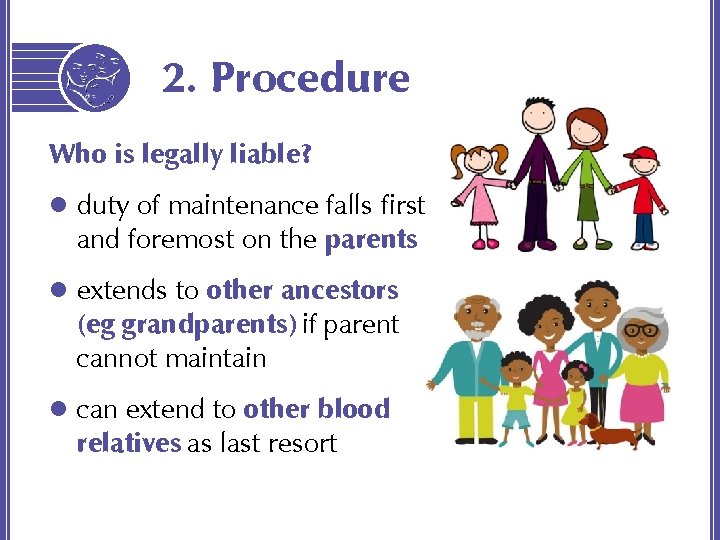 2. Procedure

Who is legally liable?

● duty of maintenance falls first and foremost on the parents

● extends to other ancestors (eg grandparents) if parent cannot maintain

● can extend to other blood relatives as last resort